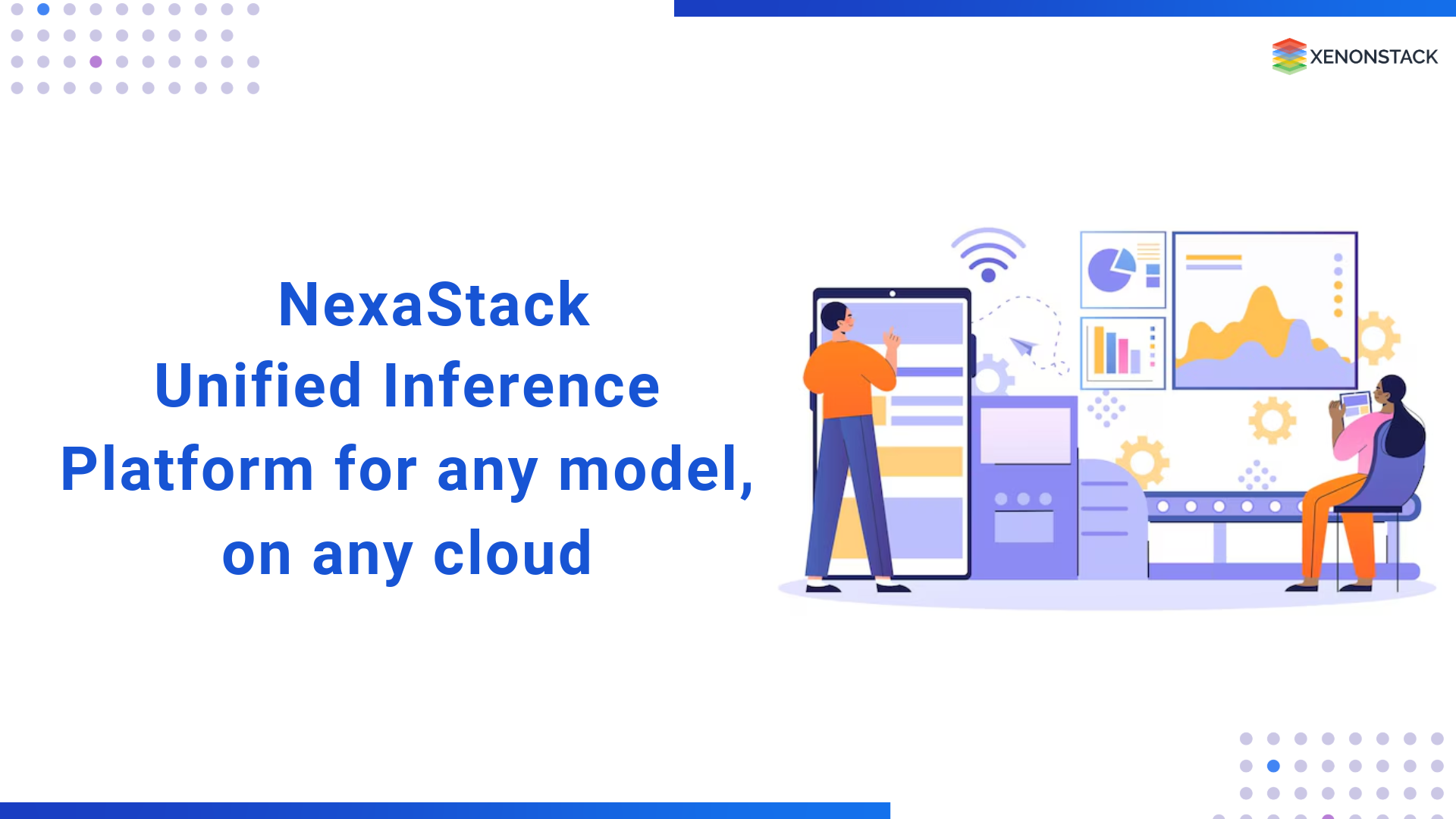 XENONSTACK

NexaStack
Unified Inference
Platform for any model,
on any cloud